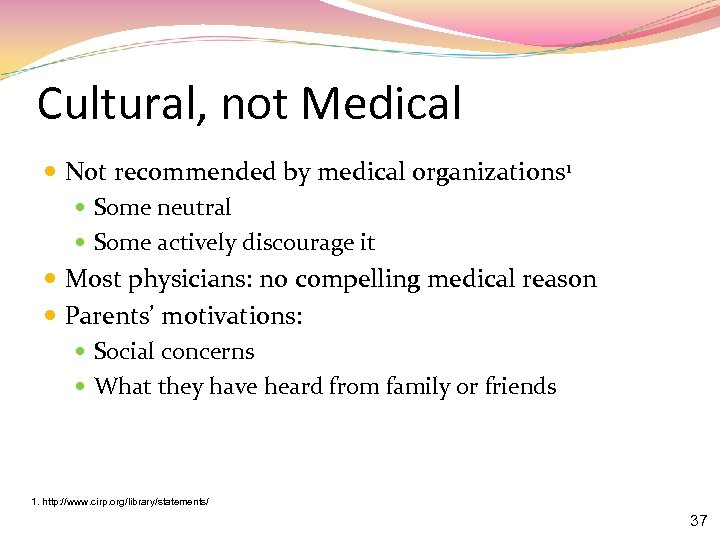 Cultural, not Medical

- Not recommended by medical organizations$^1$
  - Some neutral
  - Some actively discourage it
- Most physicians: no compelling medical reason
- Parents' motivations:
  - Social concerns
  - What they have heard from family or friends

1. http://www.cirp.org/library/statements/

37